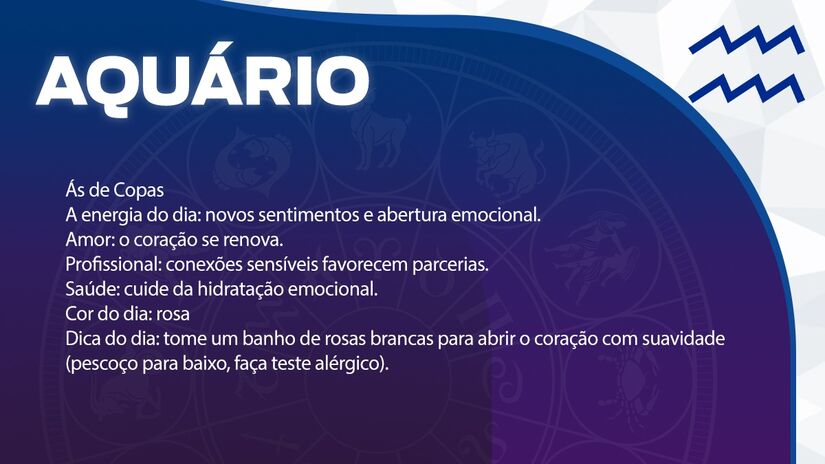 AQUÁRIO

Ás de Copas
A energia do dia: novos sentimentos e abertura emocional.
Amor: o coração se renova.
Profissional: conexões sensíveis favorecem parcerias.
Saúde: cuide da hidratação emocional.
Cor do dia: rosa
Dica do dia: tome um banho de rosas brancas para abrir o coração com suavidade (pescoço para baixo, faça teste alérgico).